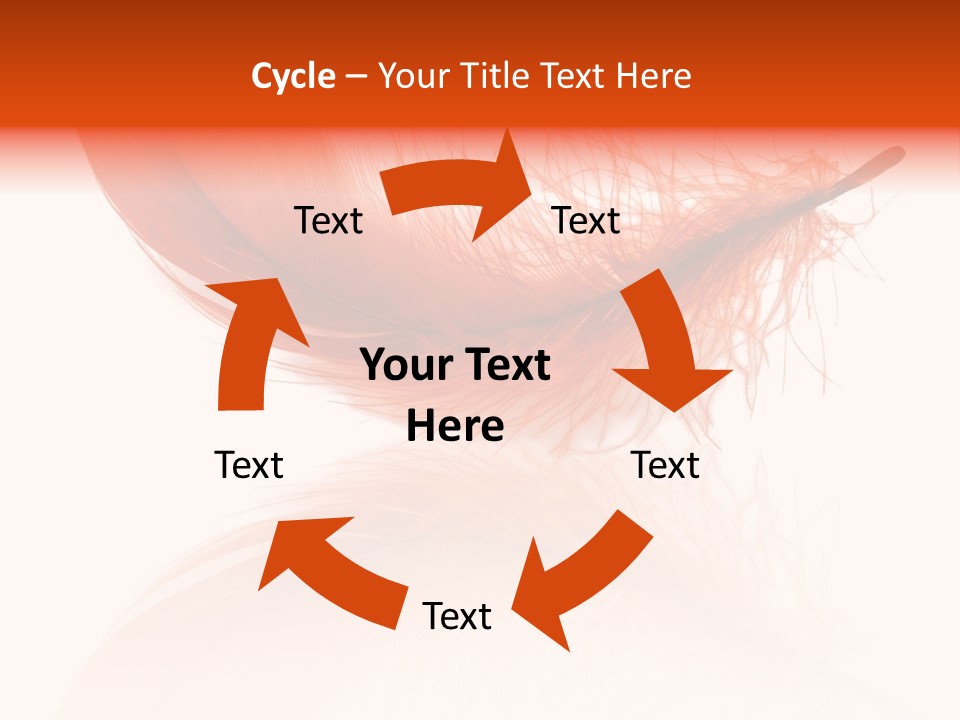 Cycle – Your Title Text Here

Text

Text

Your Text Here

Text

Text

Text